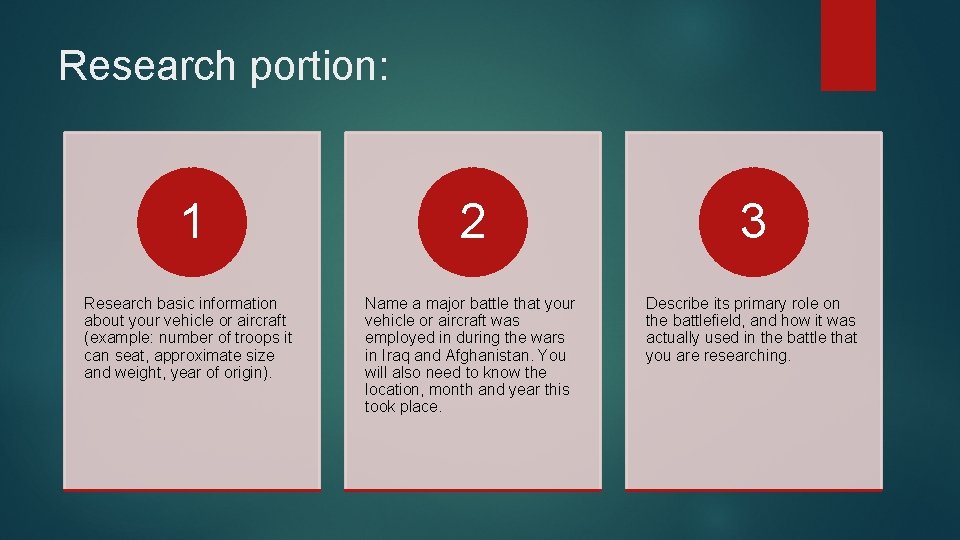 Research portion:

1

Research basic information about your vehicle or aircraft (example: number of troops it can seat, approximate size and weight, year of origin).

2

Name a major battle that your vehicle or aircraft was employed in during the wars in Iraq and Afghanistan. You will also need to know the location, month and year this took place.

3

Describe its primary role on the battlefield, and how it was actually used in the battle that you are researching.